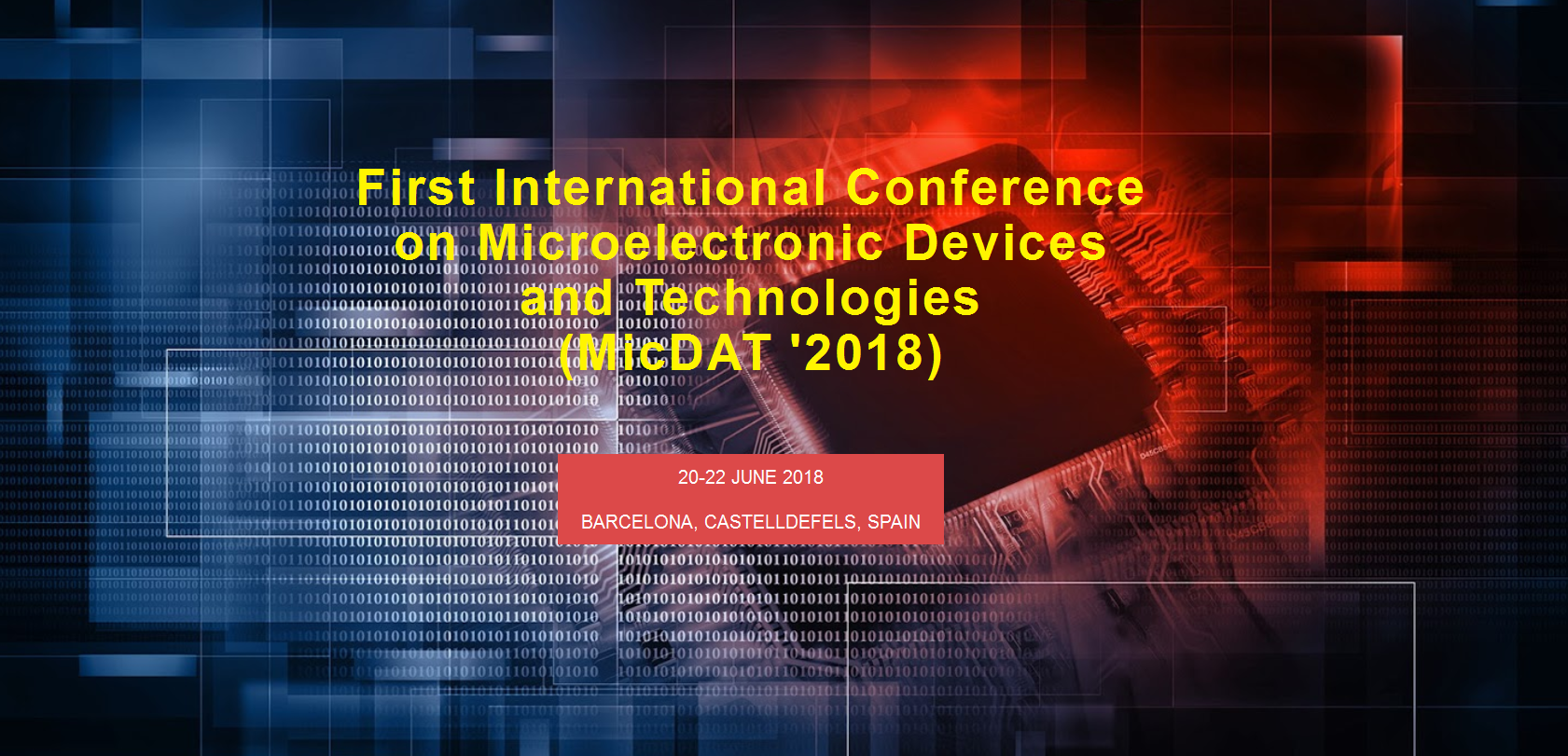 First International Conference
on Microelectronic Devices
and Technologies
(MicDAT '2018)

20-22 JUNE 2018

BARCELONA, CASTELLDEFELS, SPAIN